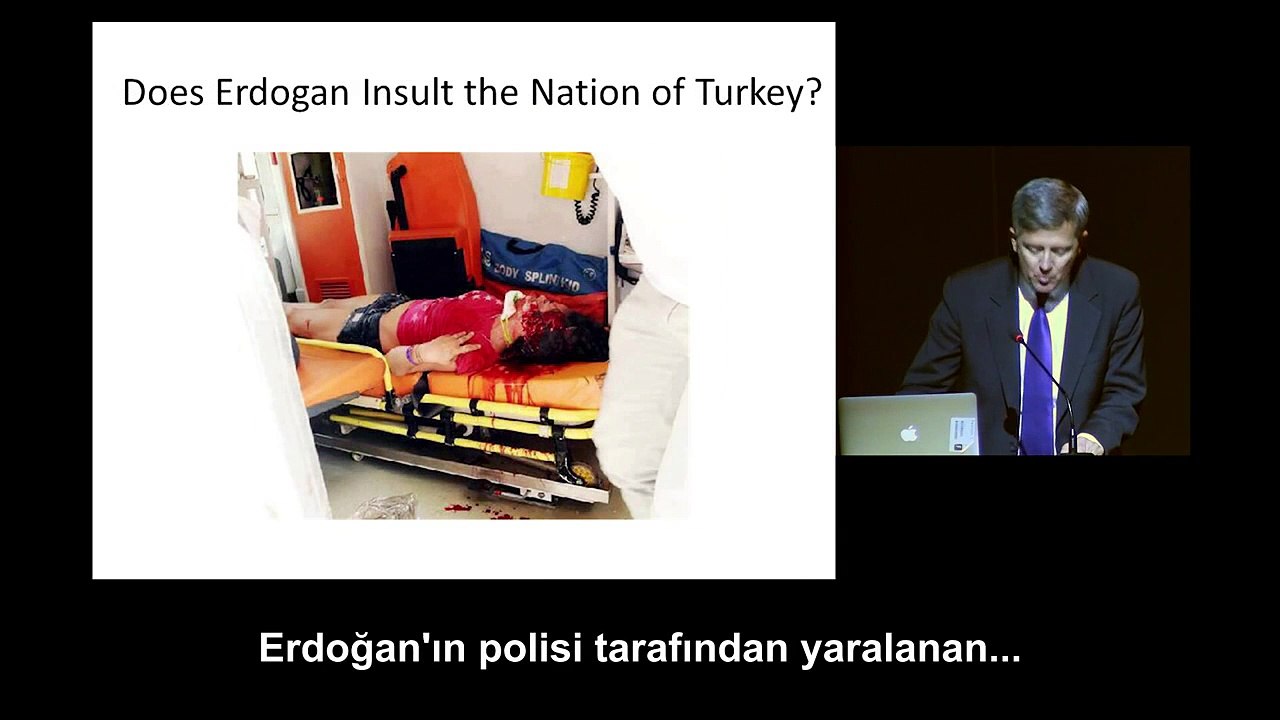 Does Erdogan Insult the Nation of Turkey?

BODY SPLINT KID

Erdoğan'ın polisi tarafından yaralanan...